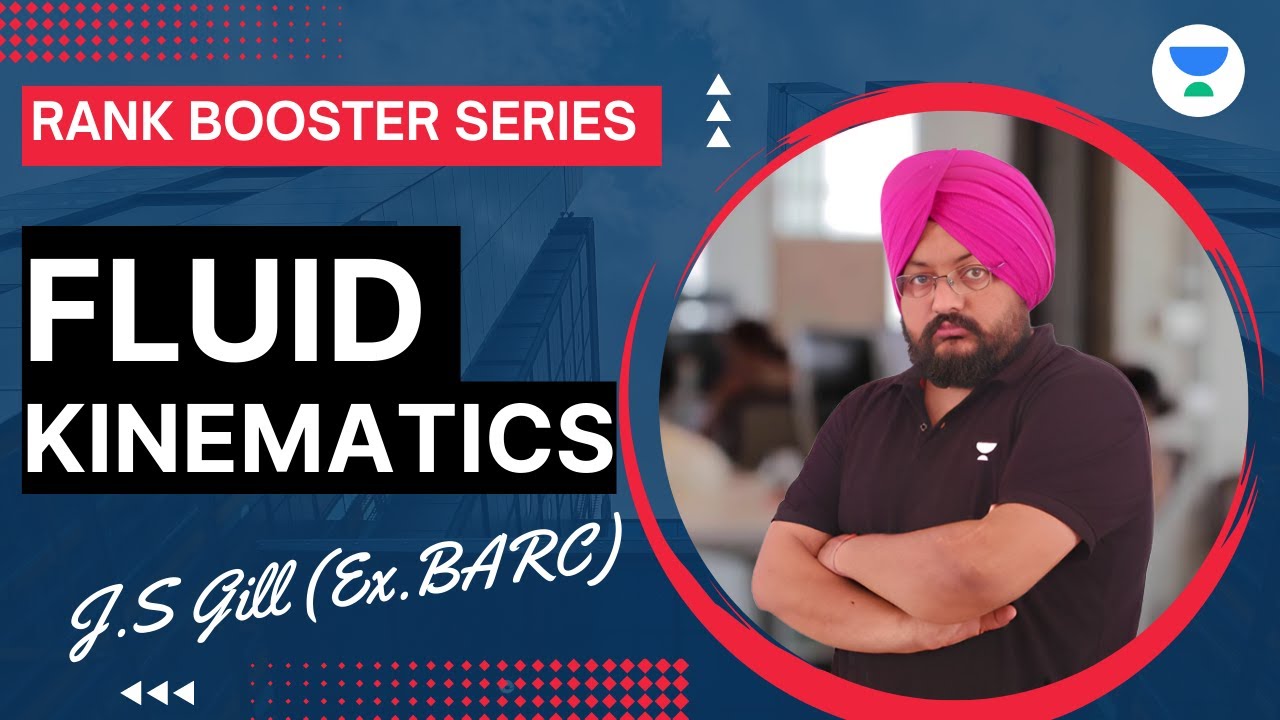 RANK BOOSTER SERIES

FLUID KINEMATICS

J.S Gill (Ex.BARC)